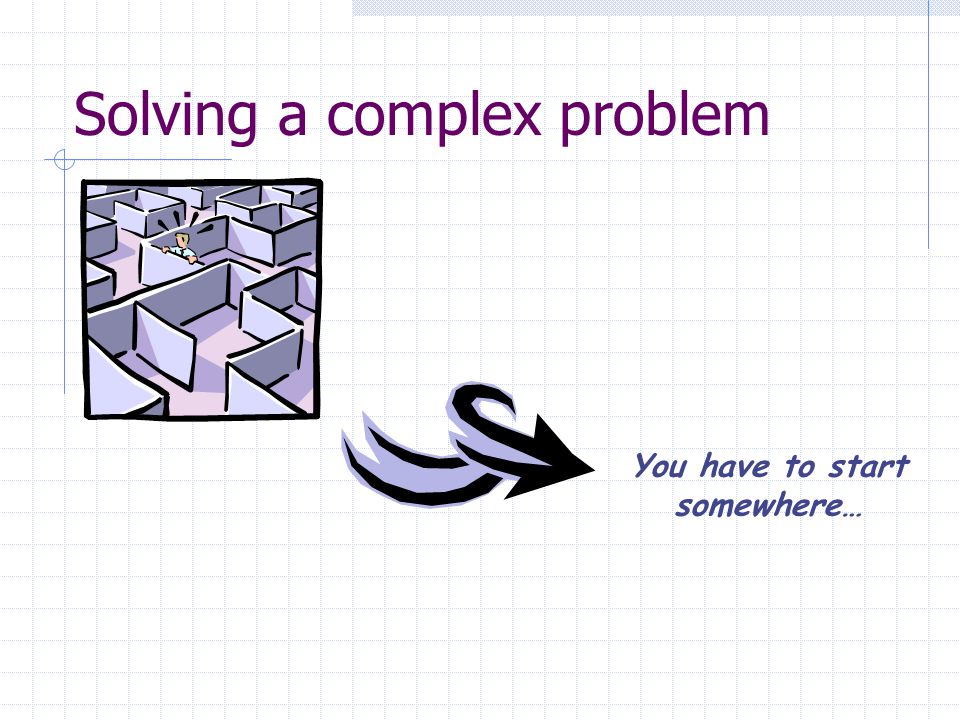 Solving a complex problem

You have to start somewhere…